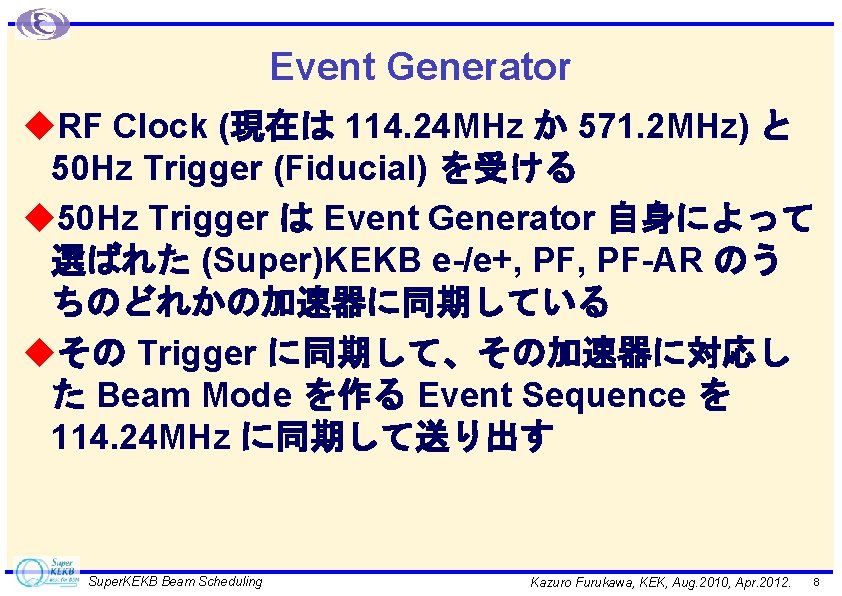 Event Generator

◆RF Clock (現在は 114.24MHz か 571.2MHz) と 50Hz Trigger (Fiducial) を受ける

◆50Hz Trigger は Event Generator 自身によって選ばれた (Super)KEKB e-/e+, PF, PF-AR のうちのどれかの加速器に同期している

◆その Trigger に同期して、その加速器に対応した Beam Mode を作る Event Sequence を 114.24MHz に同期して送り出す

Super KEKB

SuperKEKB Beam Scheduling

Kazuro Furukawa, KEK, Aug.2010, Apr.2012.

8